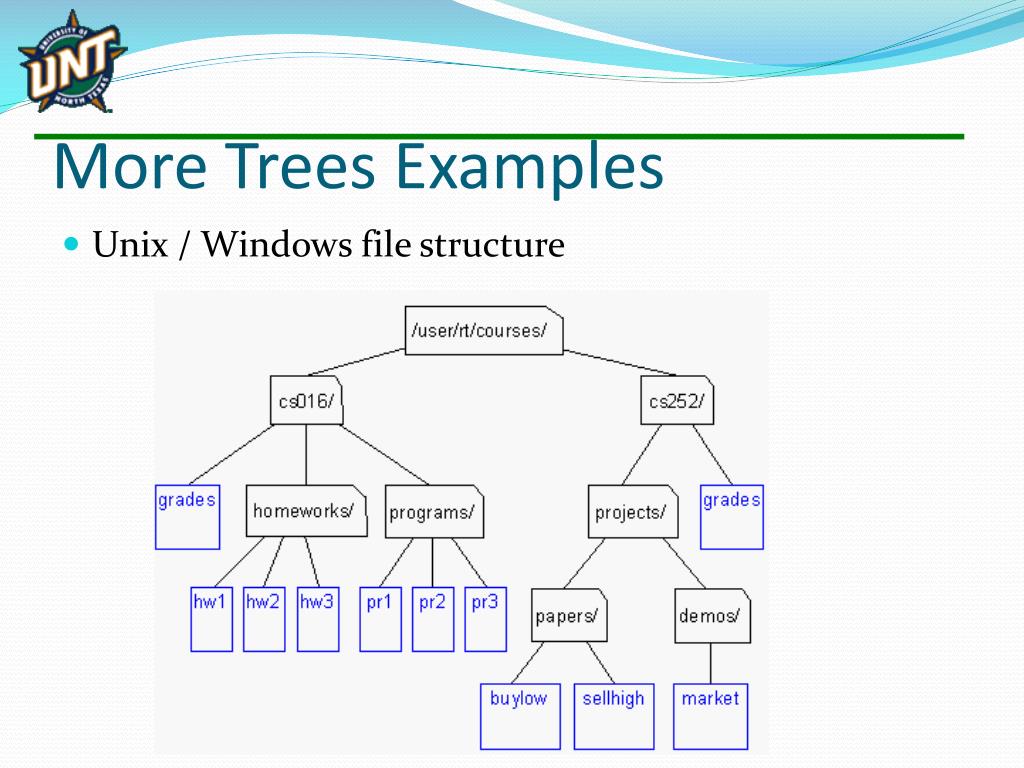 UNIVERSITY OF UNT NORTH TEXAS

More Trees Examples

Unix / Windows file structure

/user/rt/courses/

cs016/

cs252/

grades

homeworks/

programs/

projects/

grades

hw1

hw2

hw3

pr1

pr2

pr3

papers/

demos/

buylow

sellhigh

market